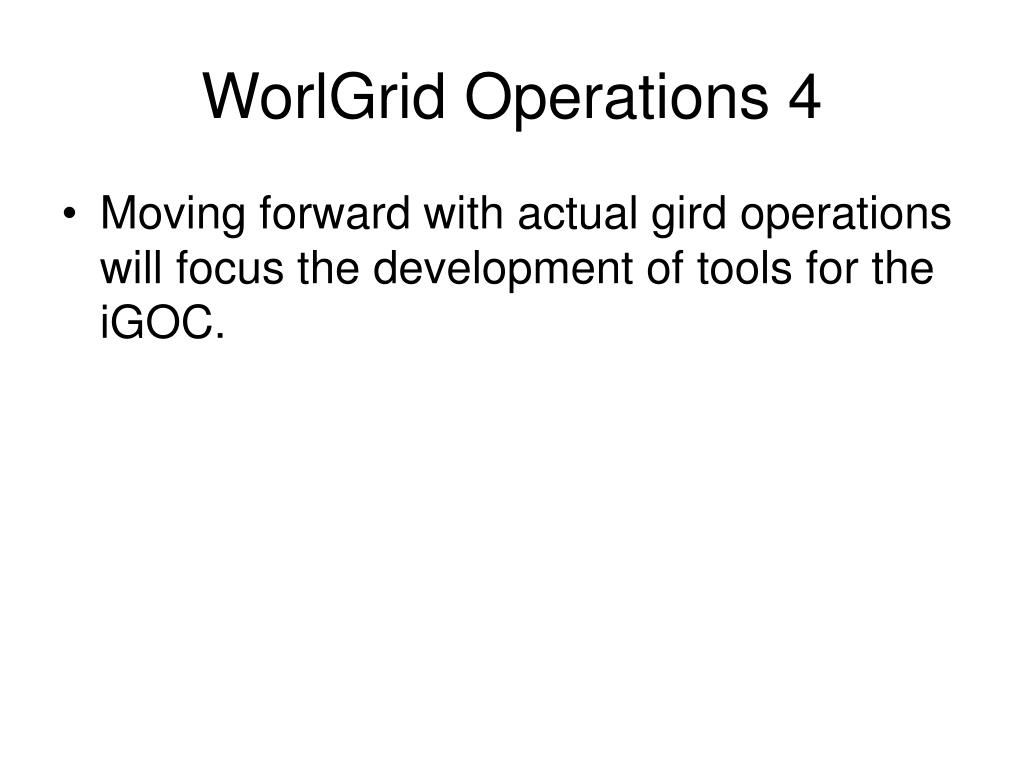 WorlGrid Operations 4

• Moving forward with actual gird operations will focus the development of tools for the iGOC.